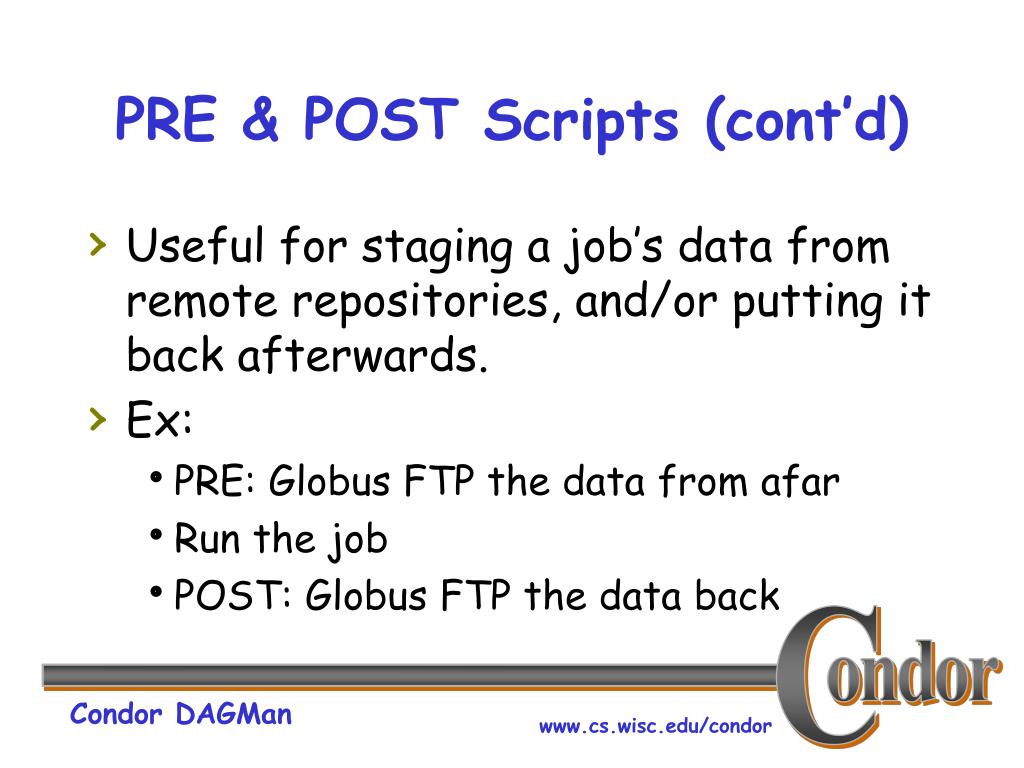 PRE & POST Scripts (cont'd)

› Useful for staging a job's data from remote repositories, and/or putting it back afterwards.

› Ex:

• PRE: Globus FTP the data from afar

• Run the job

• POST: Globus FTP the data back

Condor

Condor DAGMan

www.cs.wisc.edu/condor